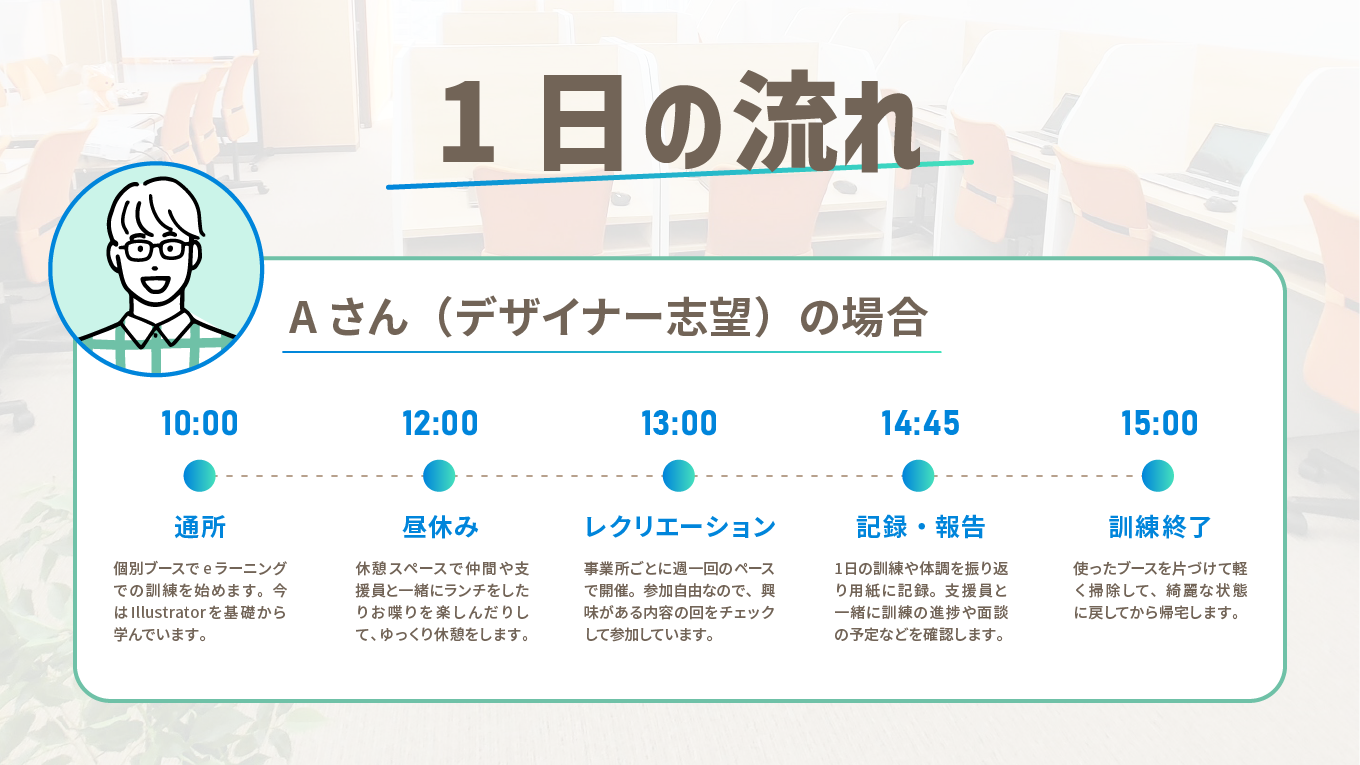 1日の流れ

Aさん（デザイナー志望）の場合

10:00

通所

個別ブースでeラーニングでの訓練を始めます。今はIllustratorを基礎から学んでいます。

12:00

昼休み

休憩スペースで仲間や支援員と一緒にランチをしたりお喋りを楽しんだりして、ゆっくり休憩をします。

13:00

レクリエーション

事業所ごとに週一回のペースで開催。参加自由なので、興味がある内容の回をチェックして参加しています。

14:45

記録・報告

1日の訓練や体調を振り返り用紙に記録。支援員と一緒に訓練の進捗や面談の予定などを確認します。

15:00

訓練終了

使ったブースを片づけて軽く掃除して、綺麗な状態に戻してから帰宅します。